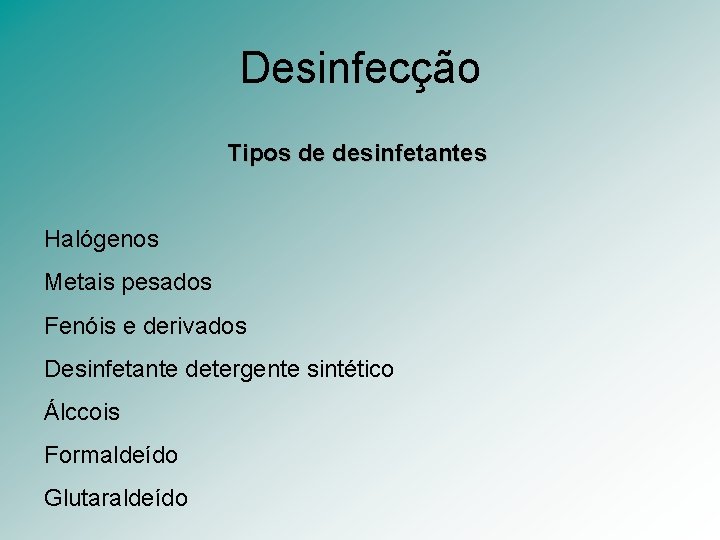 Desinfecção

Tipos de desinfetantes

Halógenos

Metais pesados

Fenóis e derivados

Desinfetante detergente sintético

Álccois

Formaldeído

Glutaraldeído